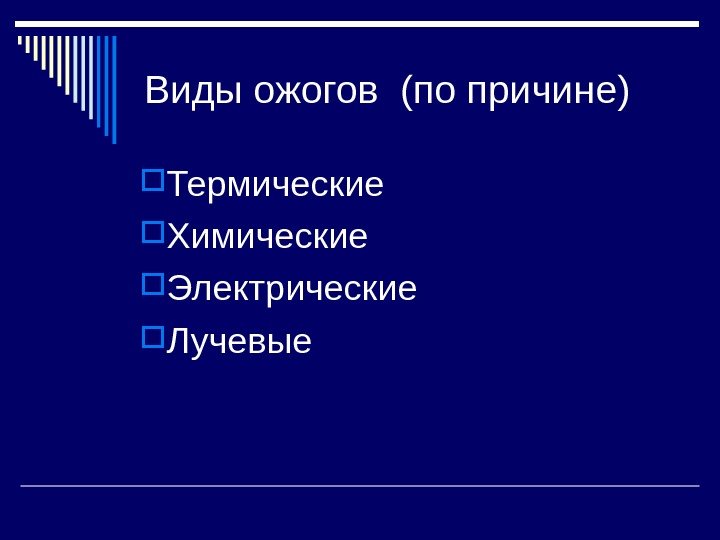 Виды ожогов  (по причине)

Термические

Химические

Электрические

Лучевые